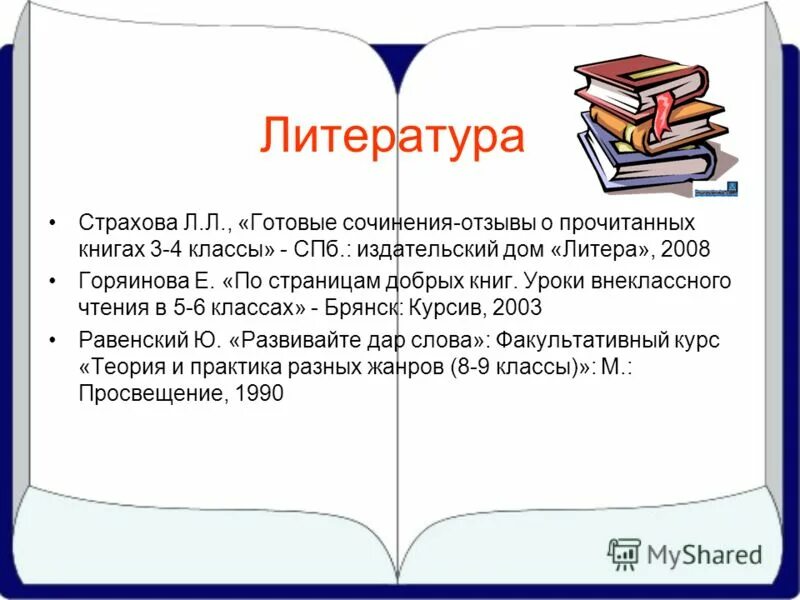 Литература

• Страхова Л.Л., «Готовые сочинения-отзывы о прочитанных книгах 3-4 классы» - СПб.: издательский дом «Литера», 2008
• Горяинова Е. «По страницам добрых книг. Уроки внеклассного чтения в 5-6 классах» - Брянск: Курсив, 2003
• Равенский Ю. «Развивайте дар слова»: Факультативный курс «Теория и практика разных жанров (8-9 классы)»: М.: Просвещение, 1990

MyShared